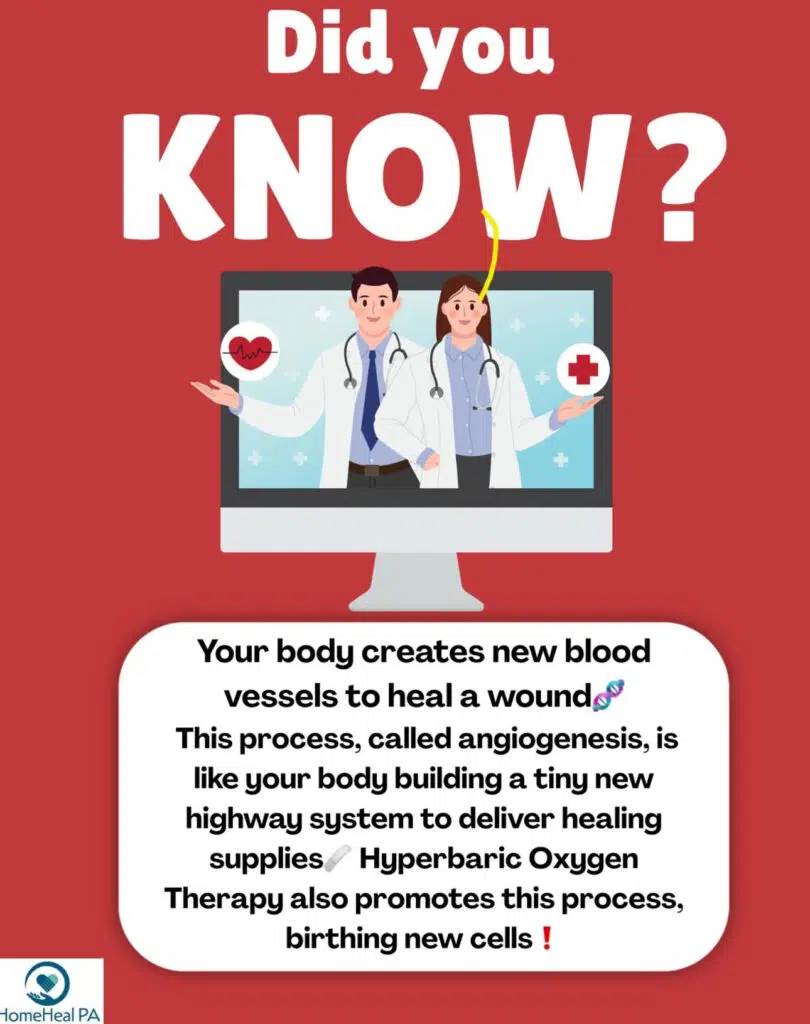 Did you
KNOW?

Your body creates new blood vessels to heal a wound🧬
This process, called angiogenesis, is like your body building a tiny new highway system to deliver healing supplies🩹 Hyperbaric Oxygen Therapy also promotes this process, birthing new cells❗

HomeHeal PA